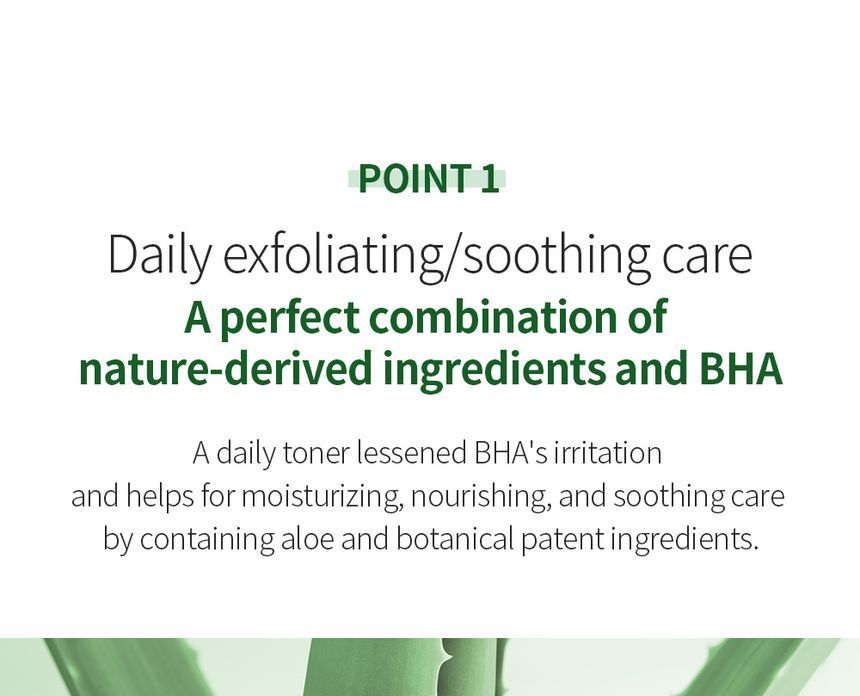 POINT 1

Daily exfoliating/soothing care

A perfect combination of nature-derived ingredients and BHA

A daily toner lessened BHA's irritation and helps for moisturizing, nourishing, and soothing care by containing aloe and botanical patent ingredients.